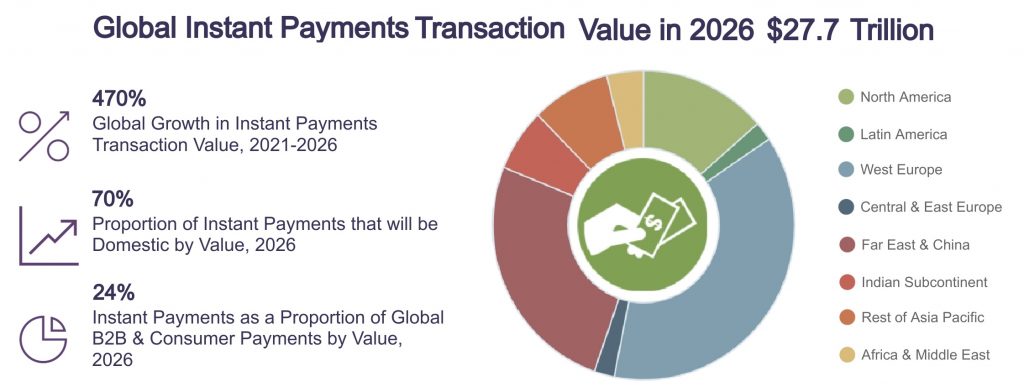 Global Instant Payments Transaction Value in 2026 $27.7 Trillion

470%
Global Growth in Instant Payments Transaction Value, 2021-2026

70%
Proportion of Instant Payments that will be Domestic by Value, 2026

24%
Instant Payments as a Proportion of Global B2B & Consumer Payments by Value, 2026

North America
Latin America
West Europe
Central & East Europe
Far East & China
Indian Subcontinent
Rest of Asia Pacific
Africa & Middle East